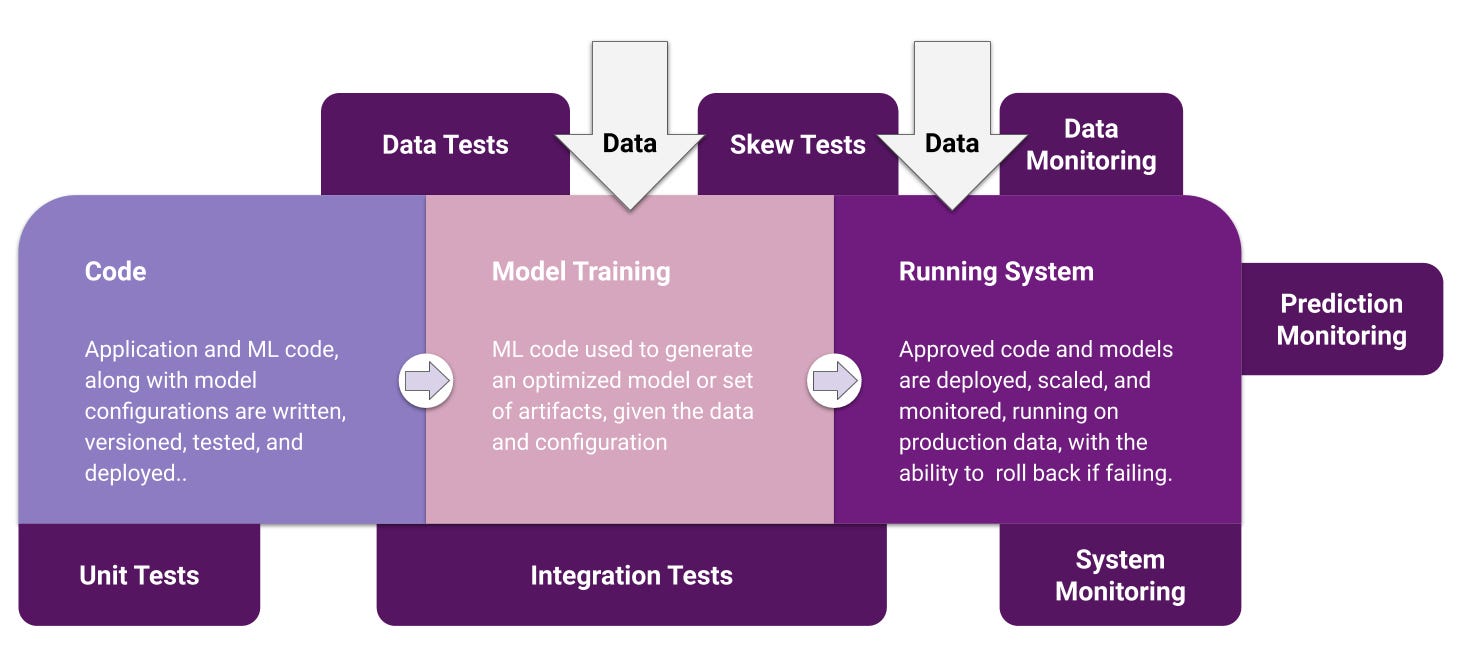 Data Tests

Data

Skew Tests

Data

Data Monitoring

Code

Application and ML code, along with model configurations are written, versioned, tested, and deployed..

Model Training

ML code used to generate an optimized model or set of artifacts, given the data and configuration

Running System

Approved code and models are deployed, scaled, and monitored, running on production data, with the ability to roll back if failing.

Prediction Monitoring

Unit Tests

Integration Tests

System Monitoring